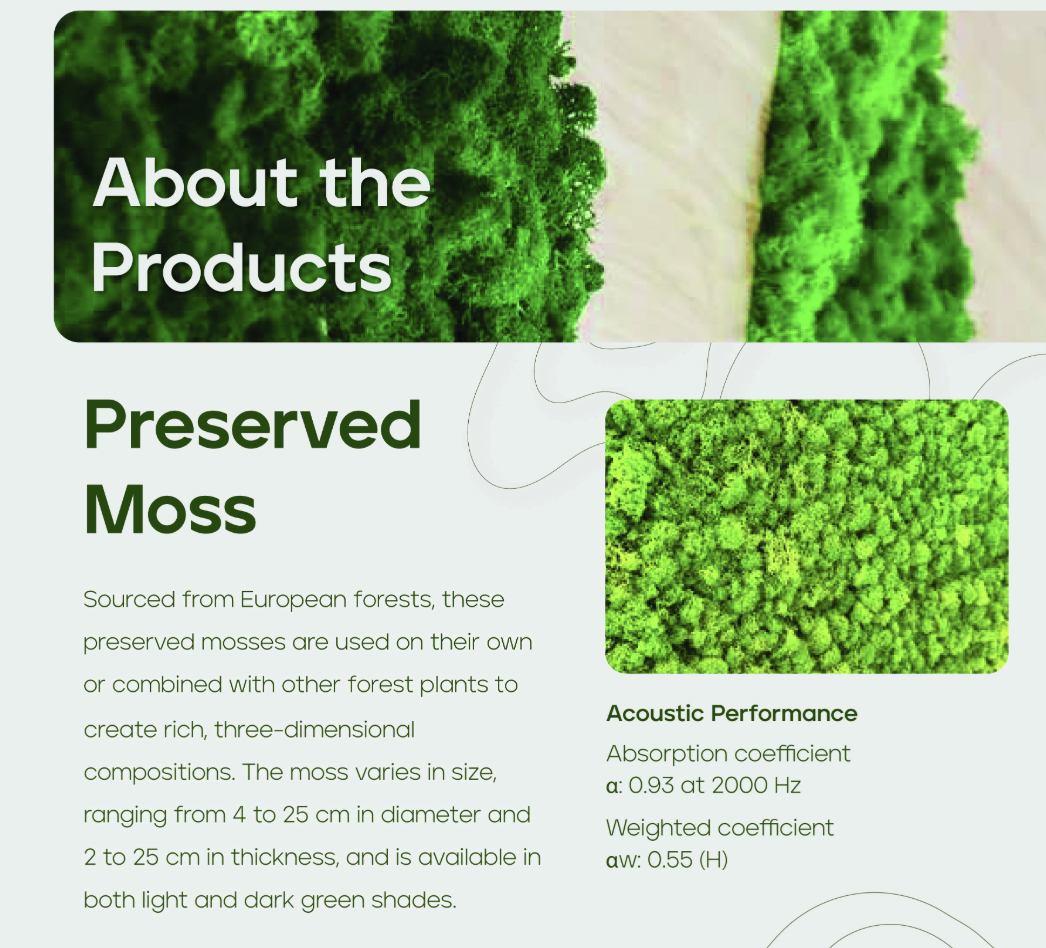 About the Products

Preserved Moss

Sourced from European forests, these preserved mosses are used on their own or combined with other forest plants to create rich, three-dimensional compositions. The moss varies in size, ranging from 4 to 25 cm in diameter and 2 to 25 cm in thickness, and is available in both light and dark green shades.

Acoustic Performance

Absorption coefficient
α: 0.93 at 2000 Hz

Weighted coefficient
αw: 0.55 (H)